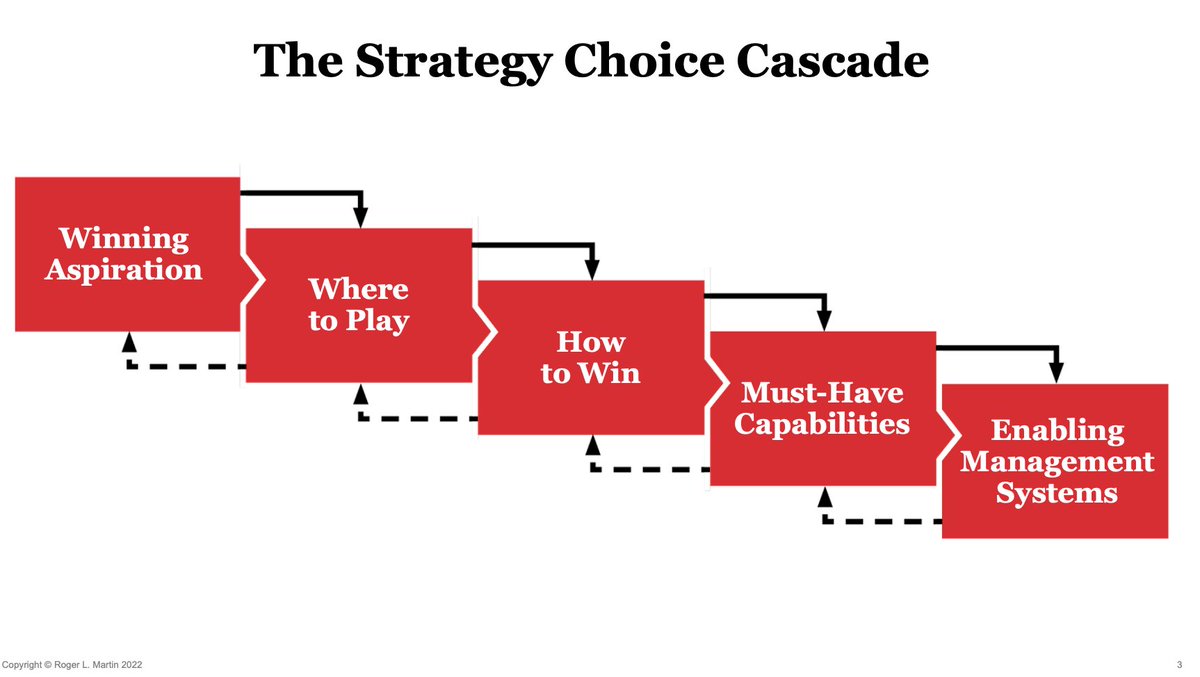 The Strategy Choice Cascade

Winning Aspiration

Where to Play

How to Win

Must-Have Capabilities

Enabling Management Systems

Copyright © Roger L. Martin 2022

3